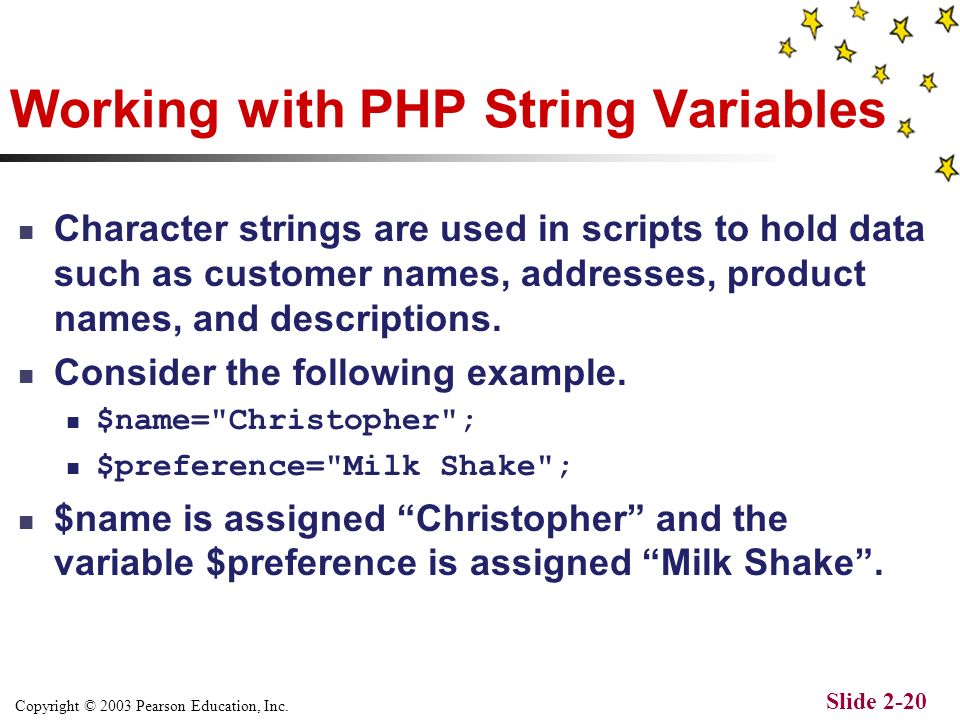 Working with PHP String Variables

- Character strings are used in scripts to hold data such as customer names, addresses, product names, and descriptions.
- Consider the following example.
  - \$name="Christopher";
  - \$preference="Milk Shake";
- \$name is assigned “Christopher” and the variable \$preference is assigned “Milk Shake”.

Copyright © 2003 Pearson Education, Inc.

Slide 2-20